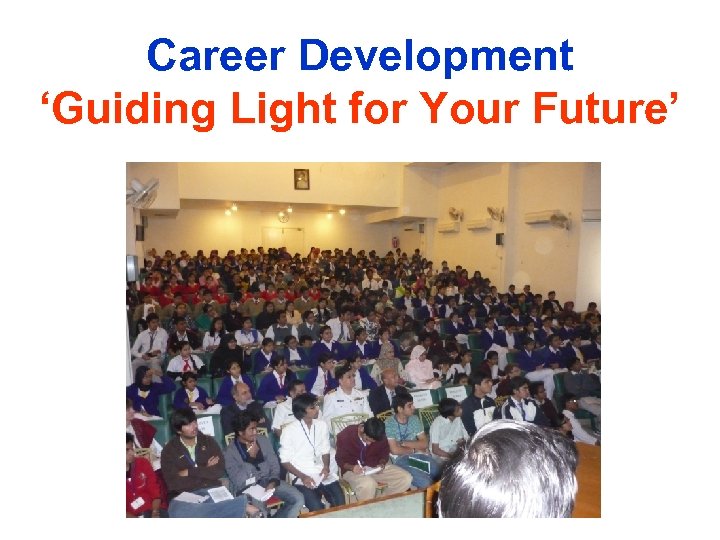 Career Development
‘Guiding Light for Your Future’